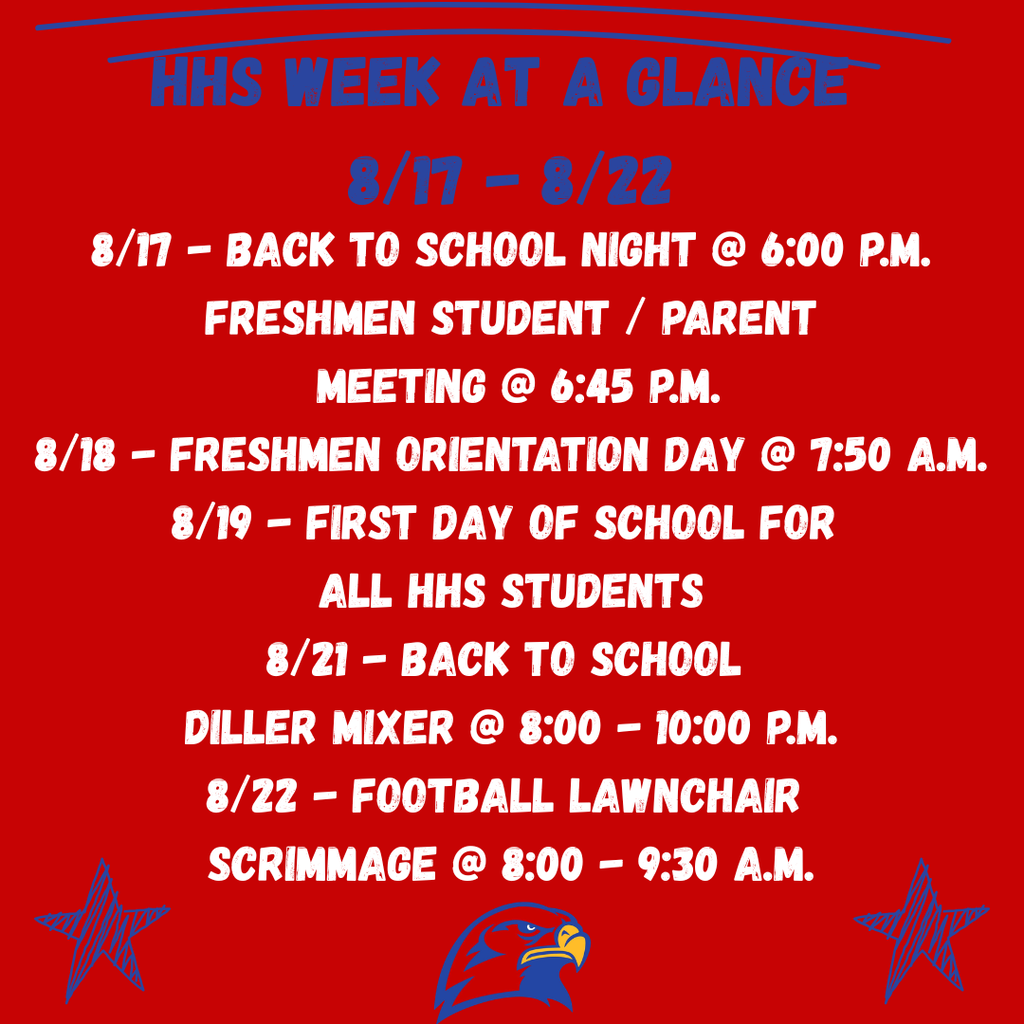 HHS WEEK AT A GLANCE

8/17 - 8/22

8/17 - BACK TO SCHOOL NIGHT @ 6:00 P.M.
FRESHMEN STUDENT / PARENT
MEETING @ 6:45 P.M.

8/18 - FRESHMEN ORIENTATION DAY @ 7:50 A.M.

8/19 - FIRST DAY OF SCHOOL FOR
ALL HHS STUDENTS

8/21 - BACK TO SCHOOL
DILLER MIXER @ 8:00 - 10:00 P.M.

8/22 - FOOTBALL LAWNCHAIR
SCRIMMAGE @ 8:00 - 9:30 A.M.